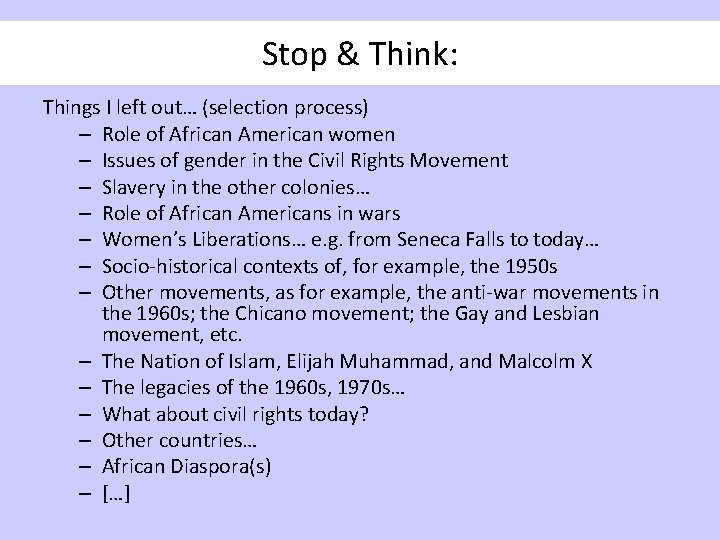 Stop & Think:

Things I left out… (selection process)
– Role of African American women
– Issues of gender in the Civil Rights Movement
– Slavery in the other colonies…
– Role of African Americans in wars
– Women's Liberations… e.g. from Seneca Falls to today…
– Socio-historical contexts of, for example, the 1950s
– Other movements, as for example, the anti-war movements in the 1960s; the Chicano movement; the Gay and Lesbian movement, etc.
– The Nation of Islam, Elijah Muhammad, and Malcolm X
– The legacies of the 1960s, 1970s…
– What about civil rights today?
– Other countries…
– African Diaspora(s)
– […]